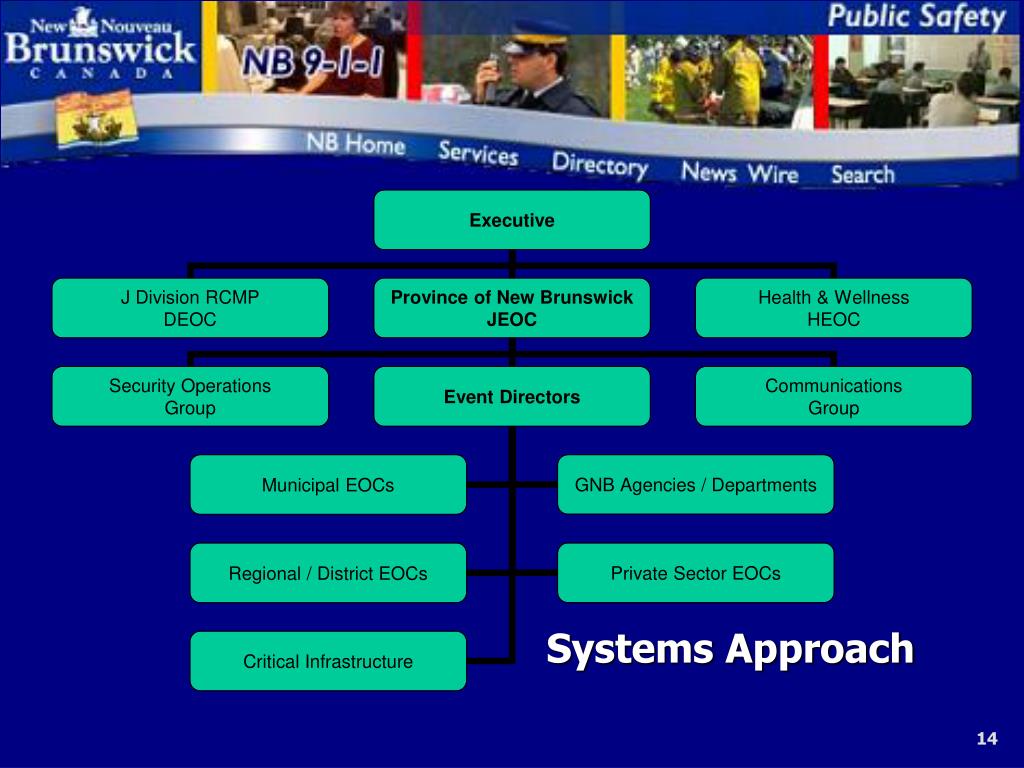 New Nouveau
Brunswick
CANADA

NB 9-1-1

Public Safety

NB Home Services Directory News Wire Search

Executive

J Division RCMP
DEOC

Province of New Brunswick
JEOC

Health & Wellness
HEOC

Security Operations
Group

Event Directors

Communications
Group

Municipal EOCs

GNB Agencies / Departments

Regional / District EOCs

Private Sector EOCs

Critical Infrastructure

Systems Approach

14